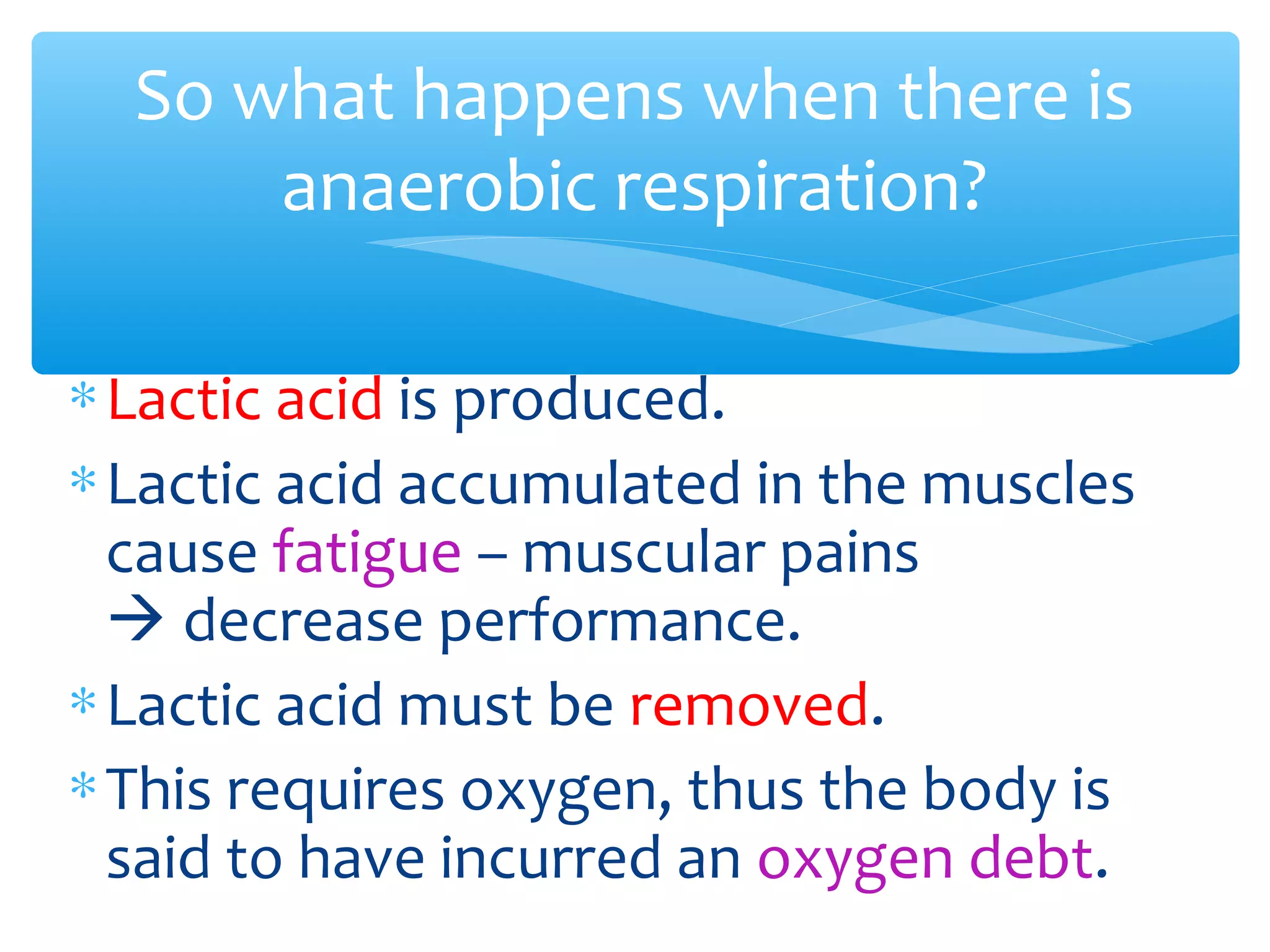 So what happens when there is anaerobic respiration?

* Lactic acid is produced.
* Lactic acid accumulated in the muscles cause fatigue – muscular pains → decrease performance.
* Lactic acid must be removed.
* This requires oxygen, thus the body is said to have incurred an oxygen debt.